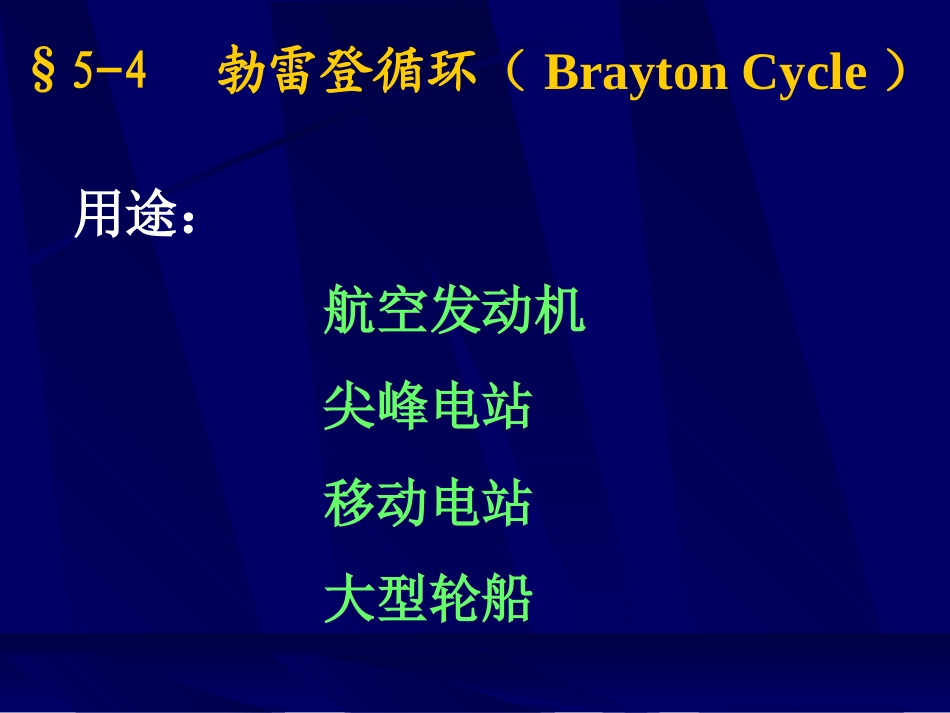 §5-4　勃雷登循环（ Brayton Cycle ）

用途：

航空发动机

尖峰电站

移动电站

大型轮船